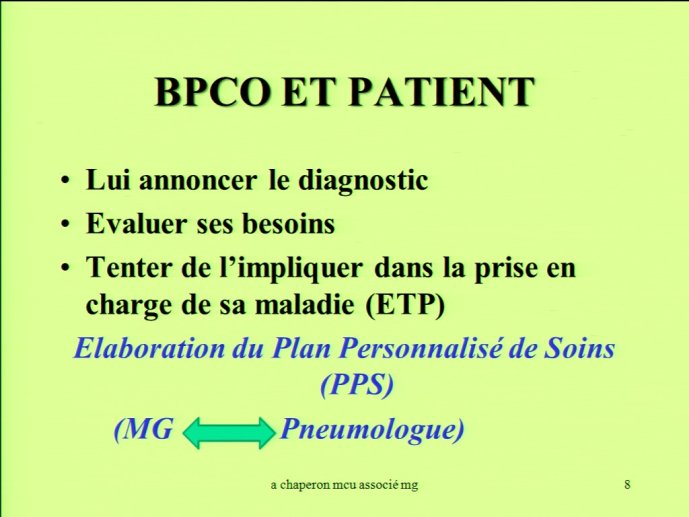 BPCO ET PATIENT

• Lui annoncer le diagnostic
• Evaluer ses besoins
• Tenter de l'impliquer dans la prise en charge de sa maladie (ETP)

Elaboration du Plan Personnalisé de Soins (PPS)

(MG Pneumologue)

a chaperon mcu associé mg

8